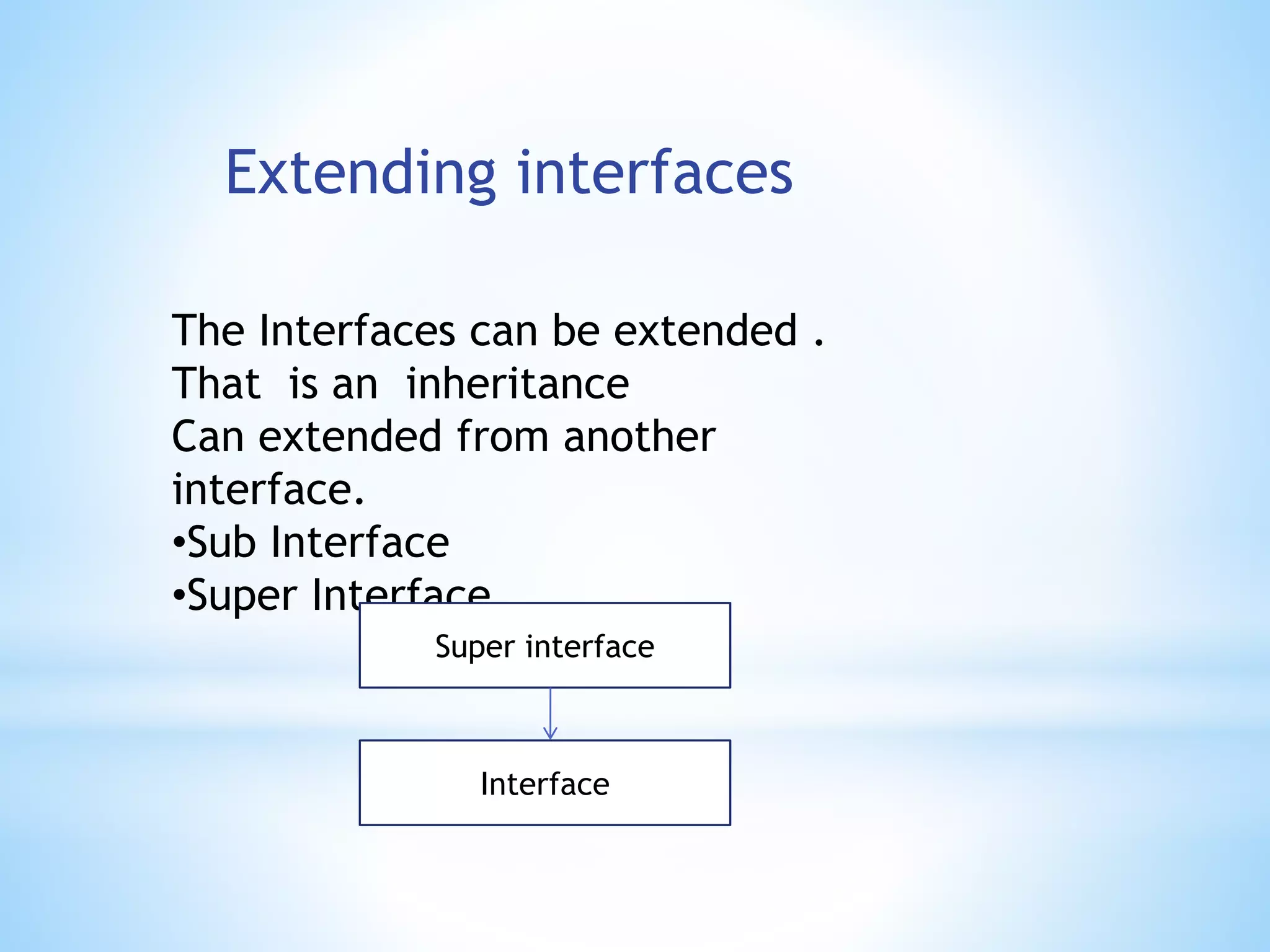 Extending interfaces

The Interfaces can be extended . That is an inheritance Can extended from another interface.

•Sub Interface
•Super Interface

Super interface

Interface